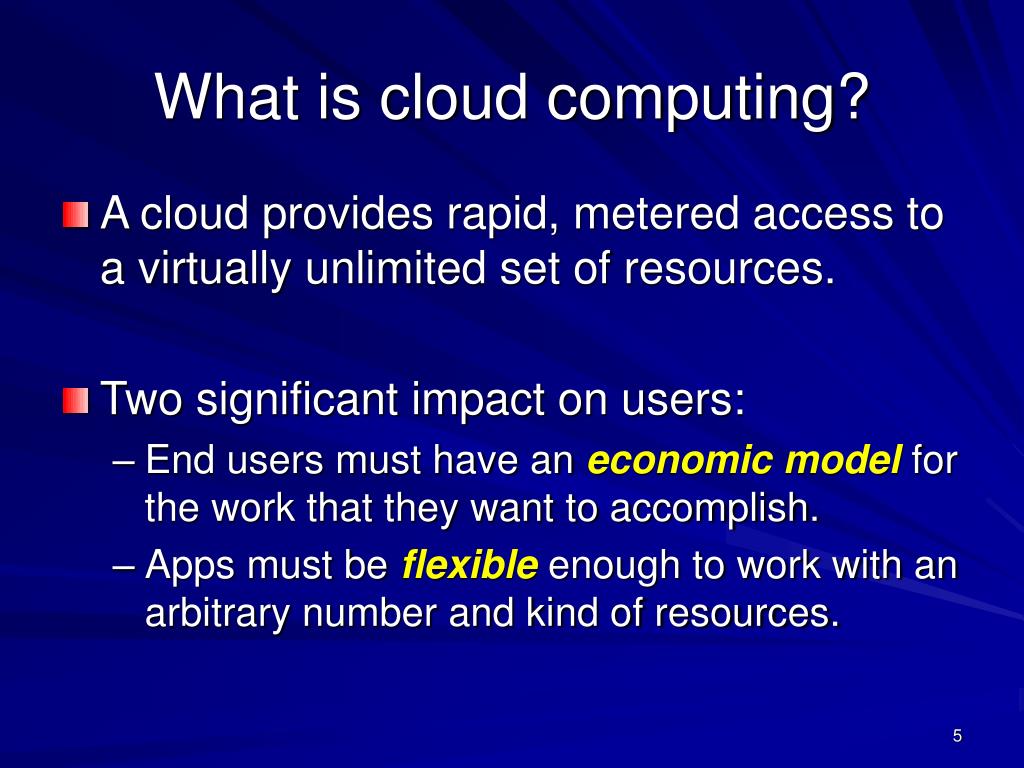 What is cloud computing?

A cloud provides rapid, metered access to a virtually unlimited set of resources.

Two significant impact on users:

– End users must have an economic model for the work that they want to accomplish.

– Apps must be flexible enough to work with an arbitrary number and kind of resources.

5